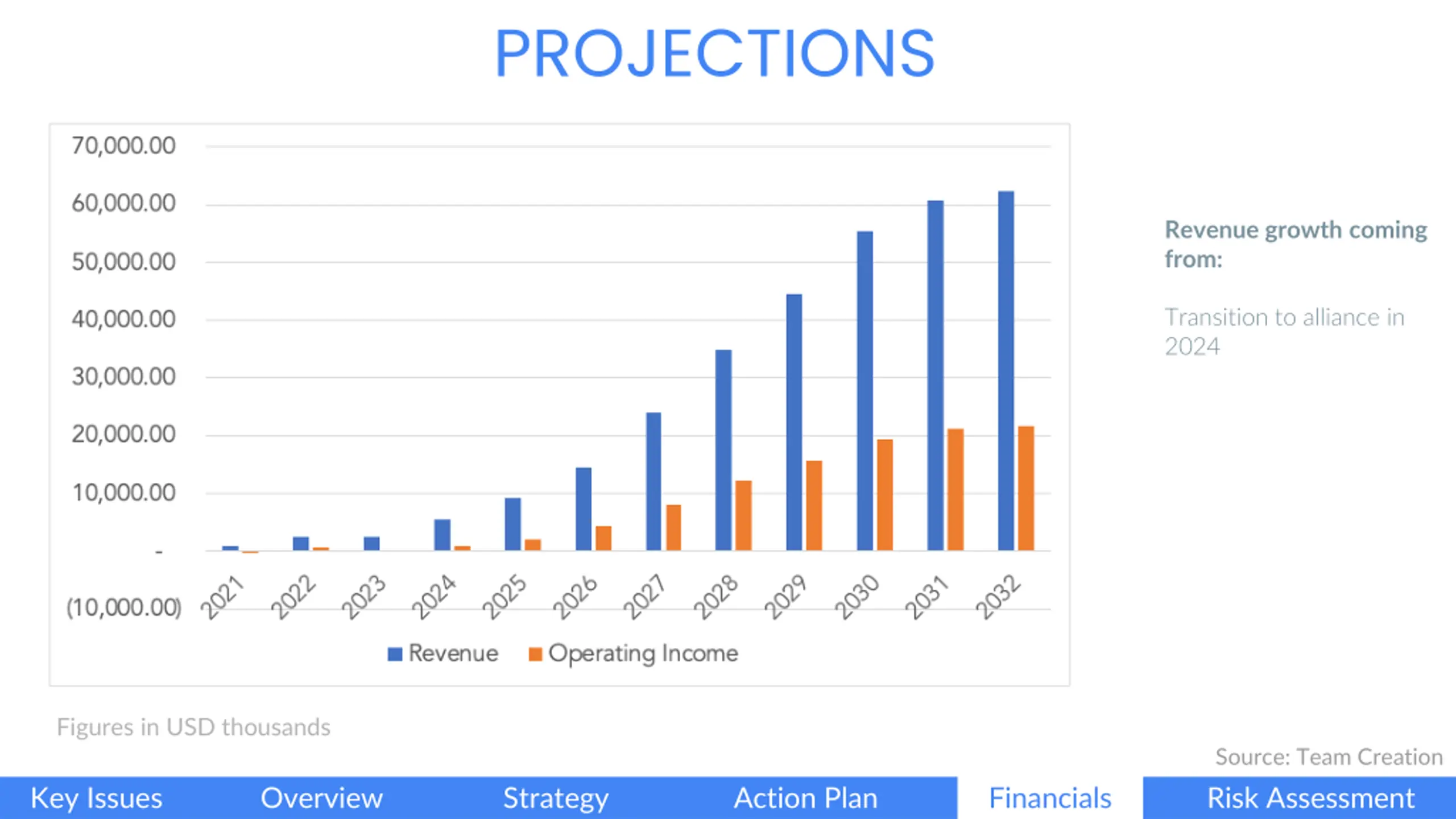 PROJECTIONS

70,000.00
60,000.00
50,000.00
40,000.00
30,000.00
20,000.00
10,000.00
-
(10,000.00)

2021 2022 2023 2024 2025 2026 2027 2028 2029 2030 2031 2032

Revenue Operating Income

Revenue growth coming from:

Transition to alliance in 2024

Figures in USD thousands

Source: Team Creation

Key Issues Overview Strategy Action Plan Financials Risk Assessment